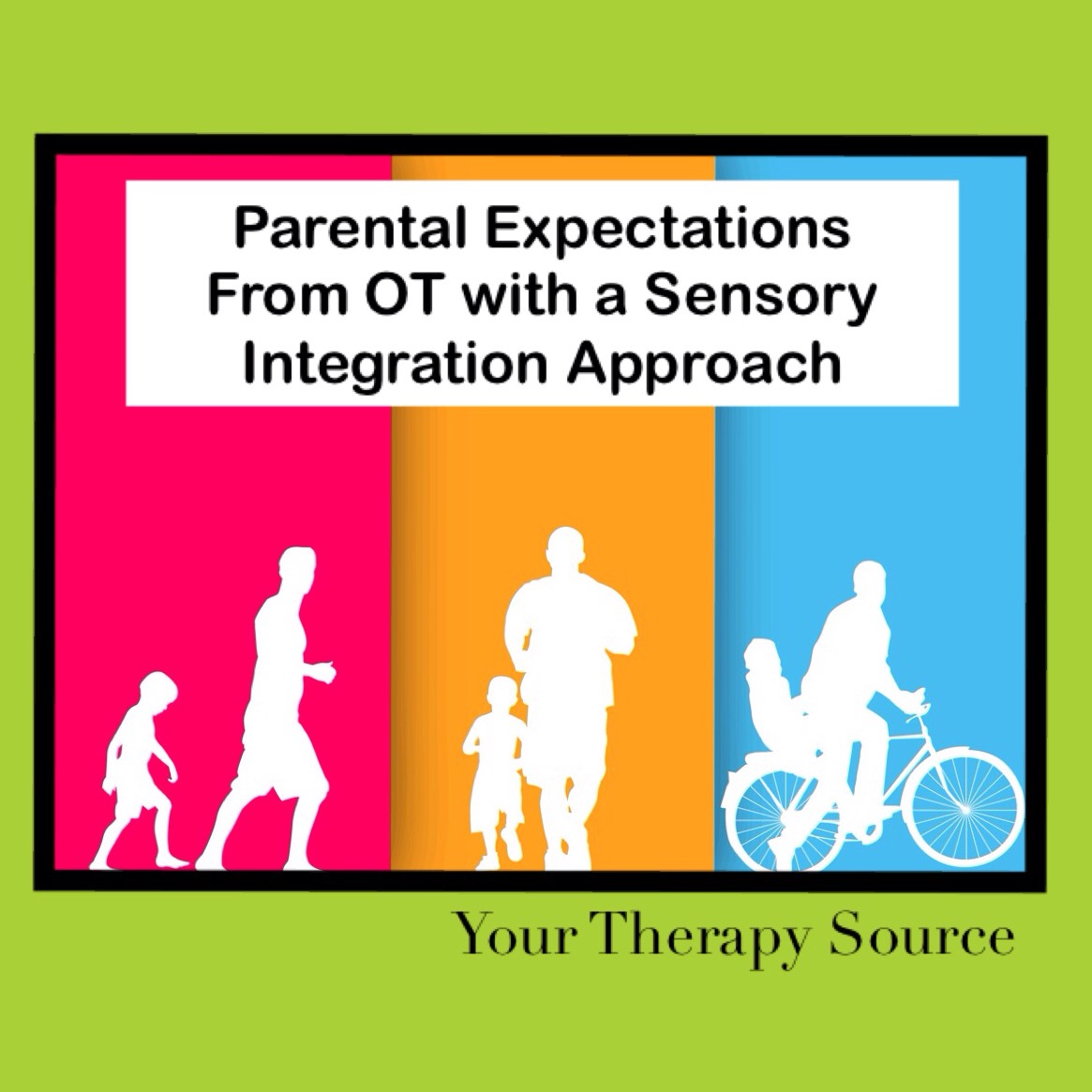 Parental Expectations From OT with a Sensory Integration Approach

Your Therapy Source